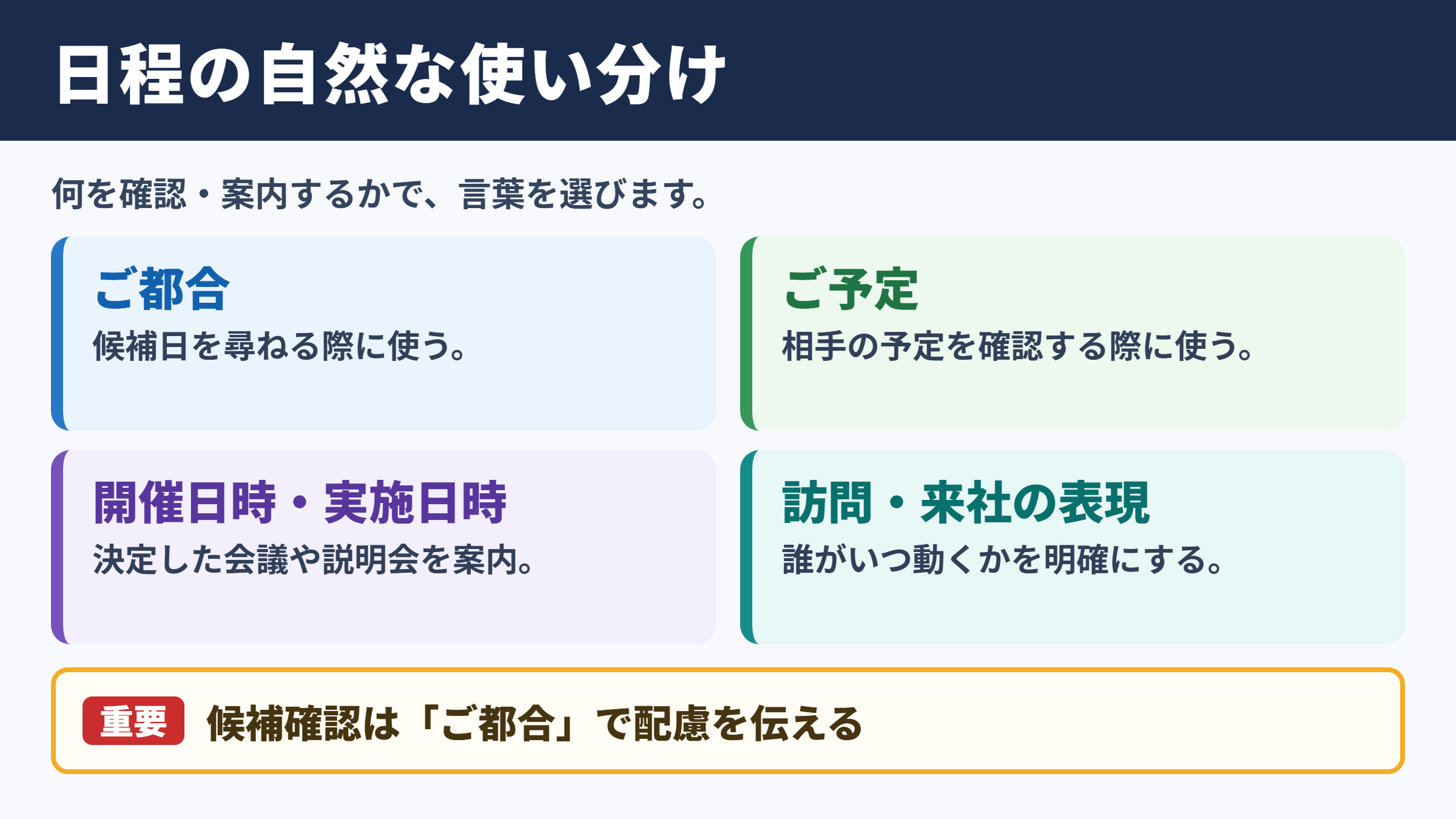 日程の自然な使い分け

何を確認・案内するかで、言葉を選びます。

ご都合
候補日を尋ねる際に使う。

ご予定
相手の予定を確認する際に使う。

開催日時・実施日時
決定した会議や説明会を案内。

訪問・来社の表現
誰がいつ動くかを明確にする。

重要 候補確認は「ご都合」で配慮を伝える